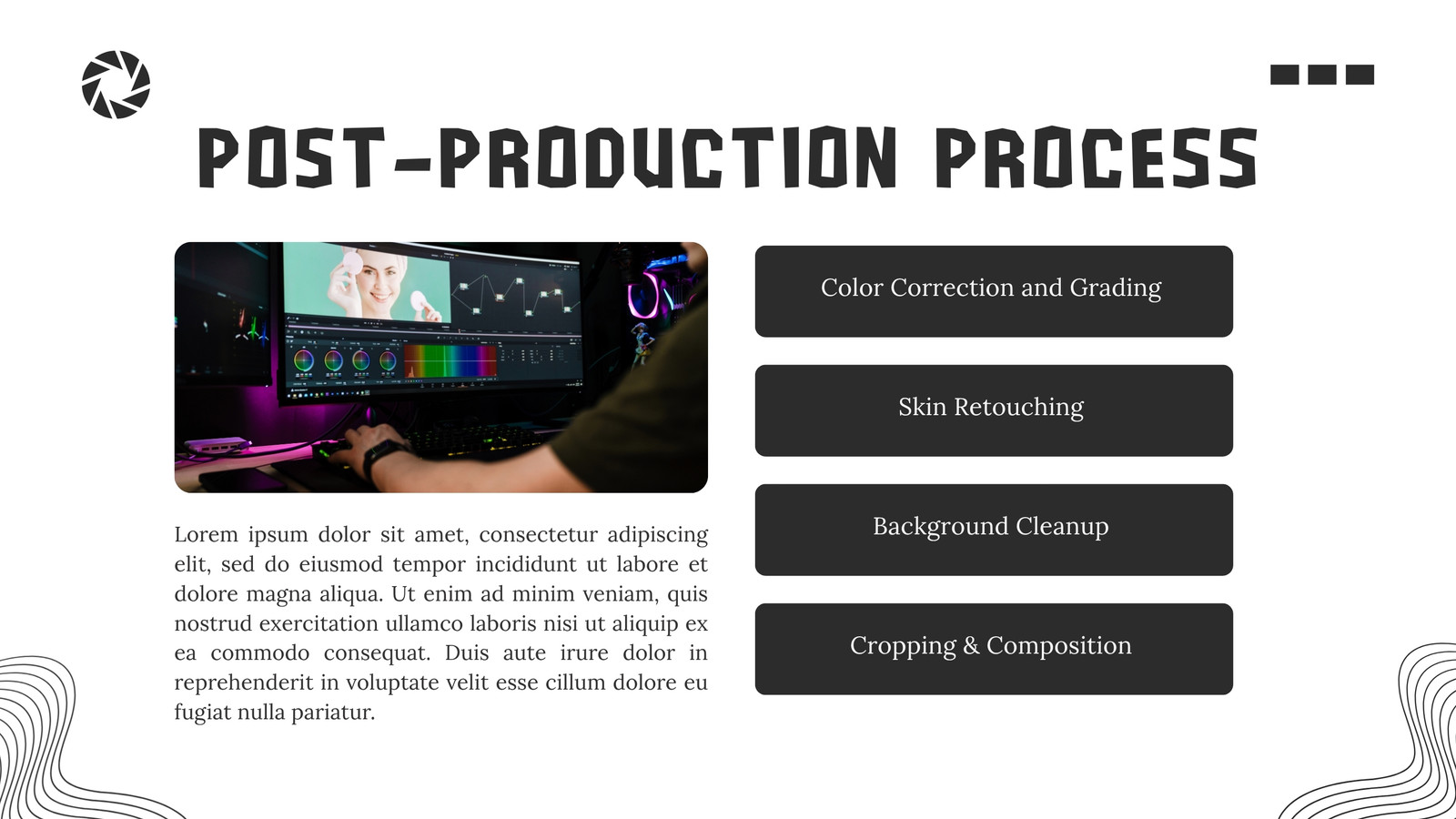 POST-PRODUCTION PROCESS

Lorem ipsum dolor sit amet, consectetur adipiscing elit, sed do eiusmod tempor incididunt ut labore et dolore magna aliqua. Ut enim ad minim veniam, quis nostrud exercitation ullamco laboris nisi ut aliquip ex ea commodo consequat. Duis aute irure dolor in reprehenderit in voluptate velit esse cillum dolore eu fugiat nulla pariatur.

Color Correction and Grading

Skin Retouching

Background Cleanup

Cropping & Composition